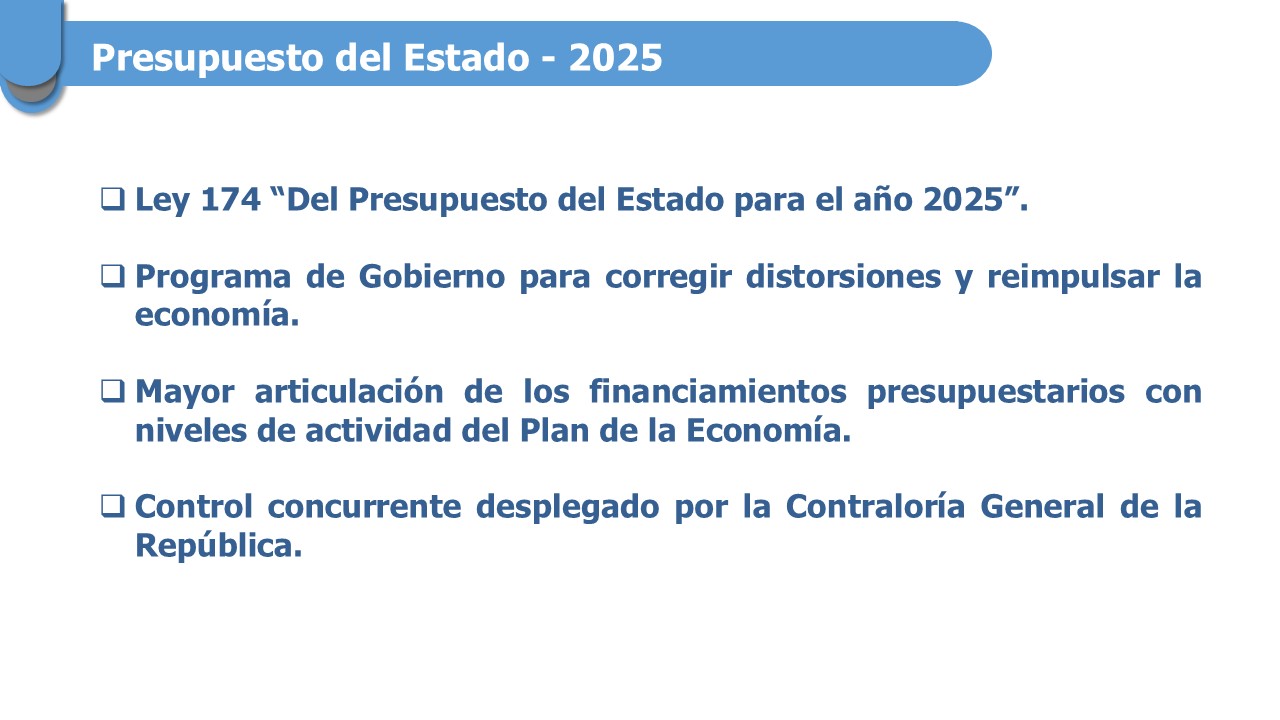 Presupuesto del Estado - 2025

❑ Ley 174 “Del Presupuesto del Estado para el año 2025”.

❑ Programa de Gobierno para corregir distorsiones y reimpulsar la economía.

❑ Mayor articulación de los financiamientos presupuestarios con niveles de actividad del Plan de la Economía.

❑ Control concurrente desplegado por la Contraloría General de la República.